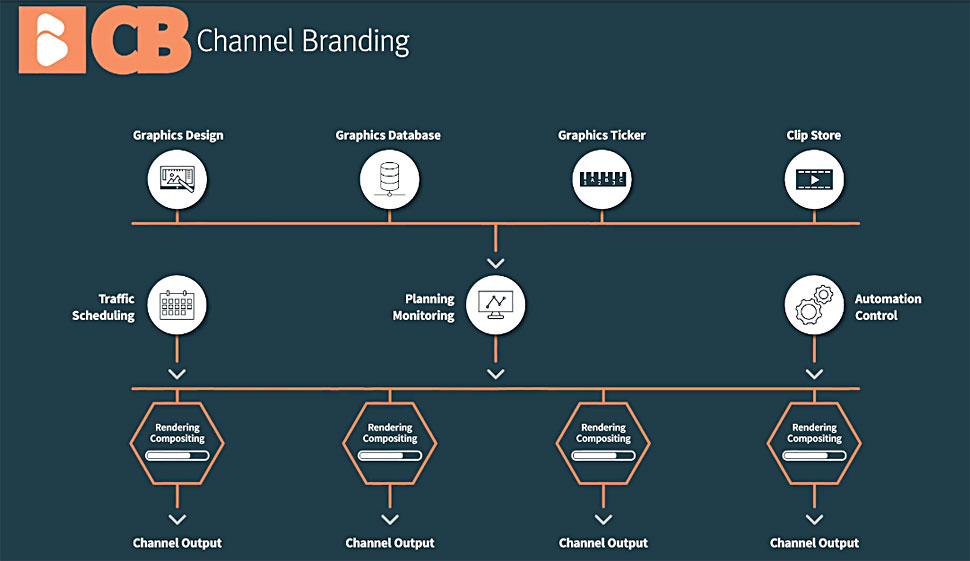 CB Channel Branding

Graphics Design

Graphics Database

Graphics Ticker

Clip Store

Traffic Scheduling

Planning Monitoring

Automation Control

Rendering Compositing

Rendering Compositing

Rendering Compositing

Rendering Compositing

Channel Output

Channel Output

Channel Output

Channel Output